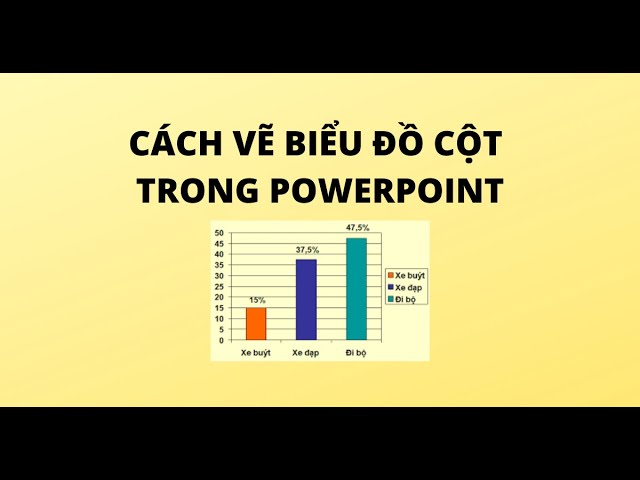 CÁCH VẼ BIỂU ĐỒ CỘT TRONG POWERPOINT

50
45
40
35
30
25
20
15
10
5
0

15%
37,5%
47,5%

Xe buýt
Xe đạp
Đi bộ

Xe buýt
Xe đạp
Đi bộ